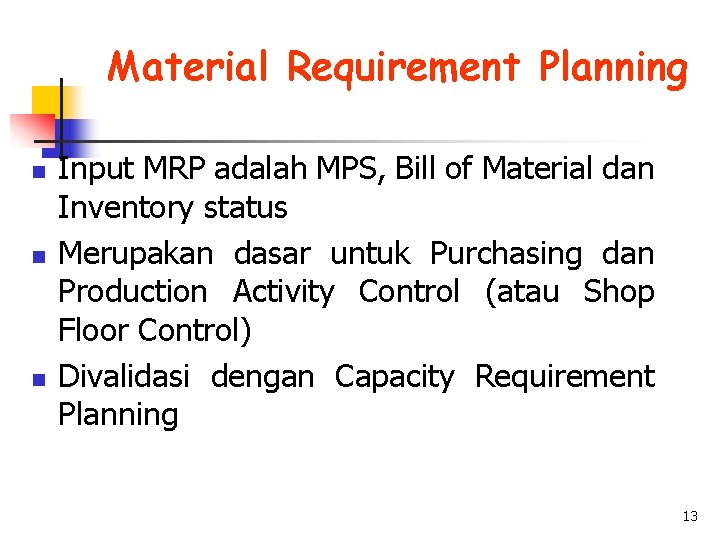 Material Requirement Planning

- Input MRP adalah MPS, Bill of Material dan Inventory status
- Merupakan dasar untuk Purchasing dan Production Activity Control (atau Shop Floor Control)
- Divalidasi dengan Capacity Requirement Planning

13